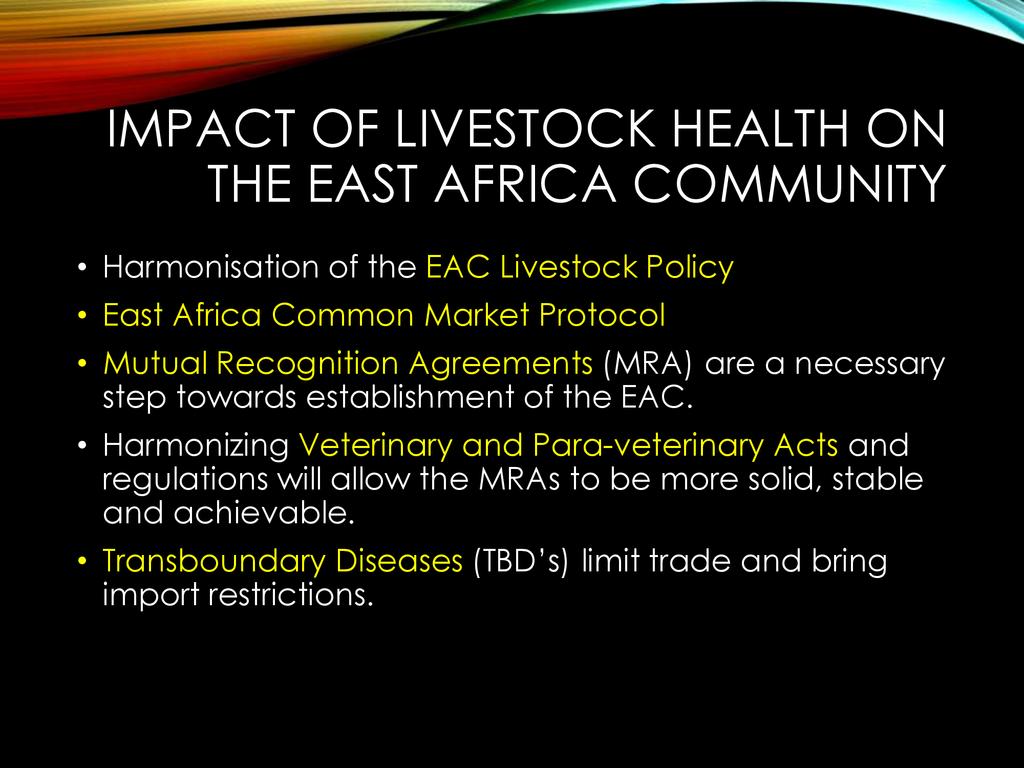 IMPACT OF LIVESTOCK HEALTH ON THE EAST AFRICA COMMUNITY

• Harmonisation of the EAC Livestock Policy
• East Africa Common Market Protocol
• Mutual Recognition Agreements (MRA) are a necessary step towards establishment of the EAC.
• Harmonizing Veterinary and Para-veterinary Acts and regulations will allow the MRAs to be more solid, stable and achievable.
• Transboundary Diseases (TBD's) limit trade and bring import restrictions.